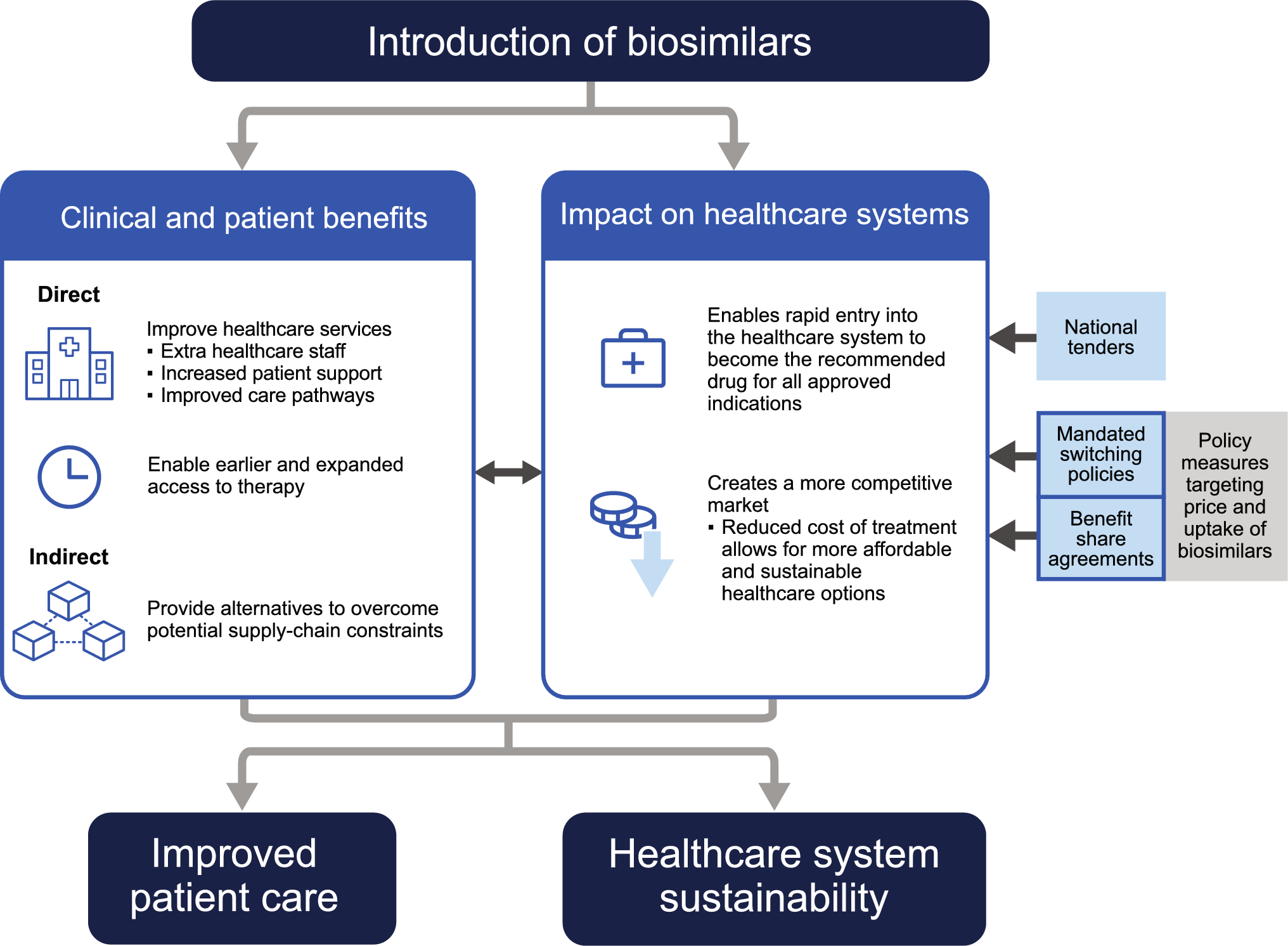 Introduction of biosimilars

Clinical and patient benefits

Direct

Improve healthcare services
▪ Extra healthcare staff
▪ Increased patient support
▪ Improved care pathways

Enable earlier and expanded access to therapy

Indirect

Provide alternatives to overcome potential supply-chain constraints

Impact on healthcare systems

Enables rapid entry into the healthcare system to become the recommended drug for all approved indications

Creates a more competitive market
▪ Reduced cost of treatment allows for more affordable and sustainable healthcare options

National tenders

Mandated switching policies

Benefit share agreements

Policy measures targeting price and uptake of biosimilars

Improved patient care

Healthcare system sustainability